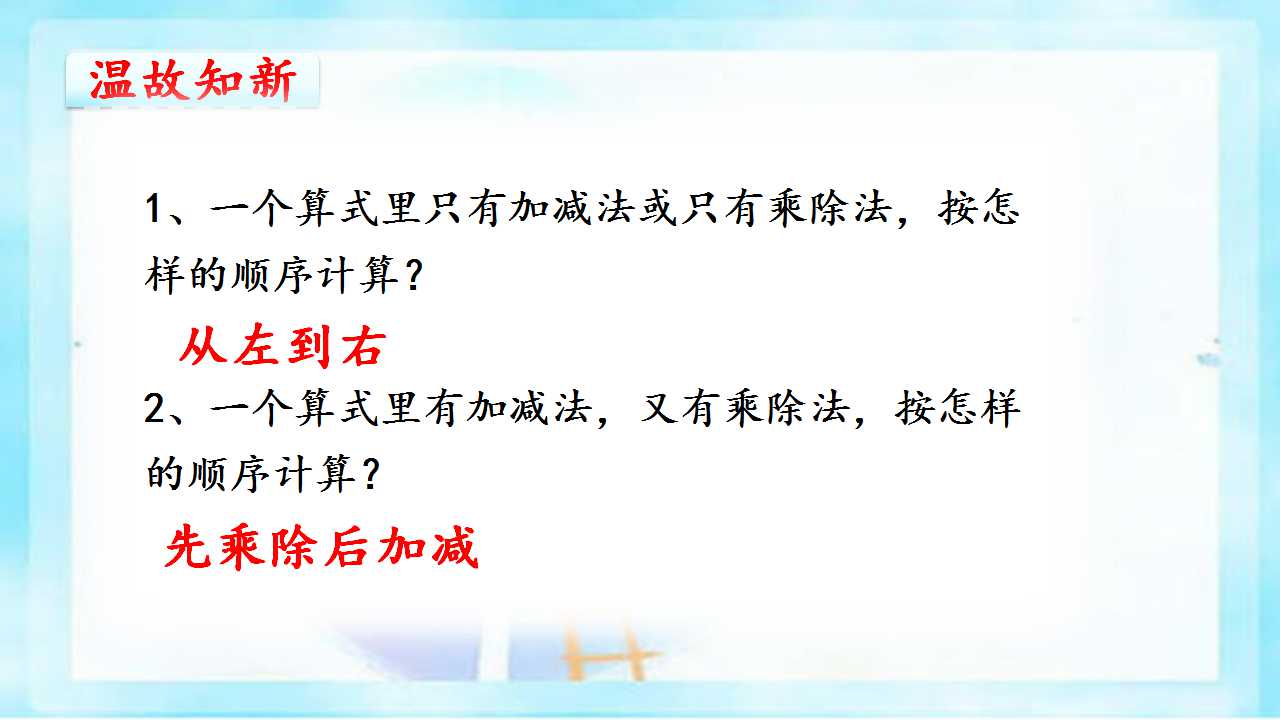 温故知新

1、一个算式里只有加减法或只有乘除法，按怎样的顺序计算？

从左到右

2、一个算式里有加减法，又有乘除法，按怎样的顺序计算？

先乘除后加减